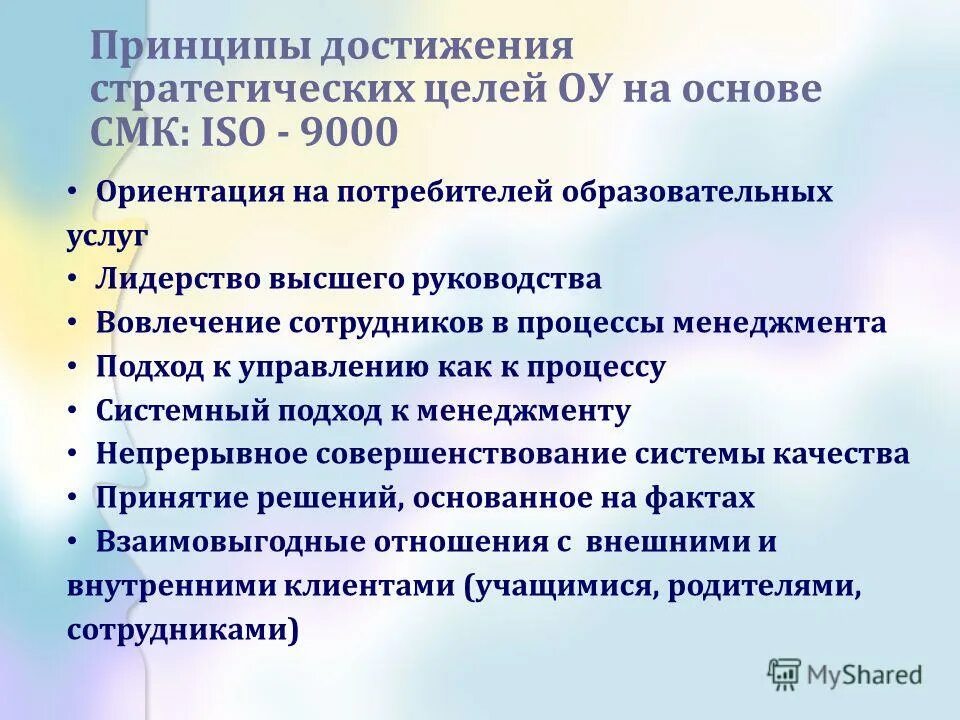 Принципы достижения стратегических целей ОУ на основе СМК: ISO - 9000

• Ориентация на потребителей образовательных услуг
• Лидерство высшего руководства
• Вовлечение сотрудников в процессы менеджмента
• Подход к управлению как к процессу
• Системный подход к менеджменту
• Непрерывное совершенствование системы качества
• Принятие решений, основанное на фактах
• Взаимовыгодные отношения с внешними и внутренними клиентами (учащимися, родителями, сотрудниками)

MyShared